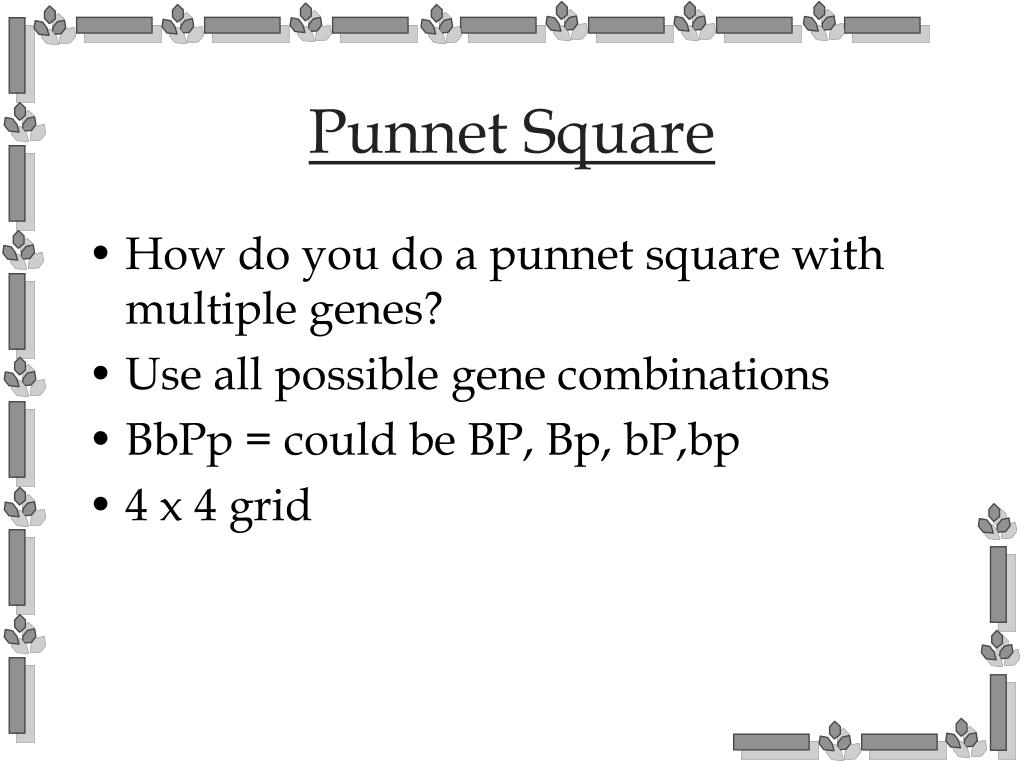 Punnet Square

• How do you do a punnet square with multiple genes?
• Use all possible gene combinations
• BbPp = could be BP, Bp, bP,bp
• 4 x 4 grid